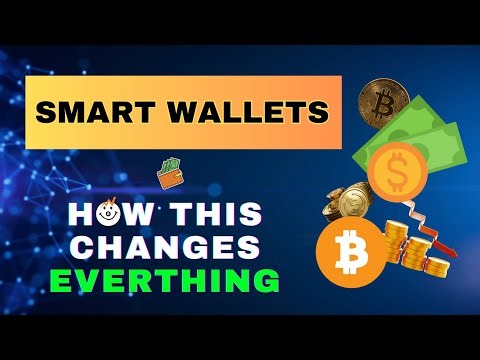 SMART WALLETS

HOW THIS CHANGES EVERTHING